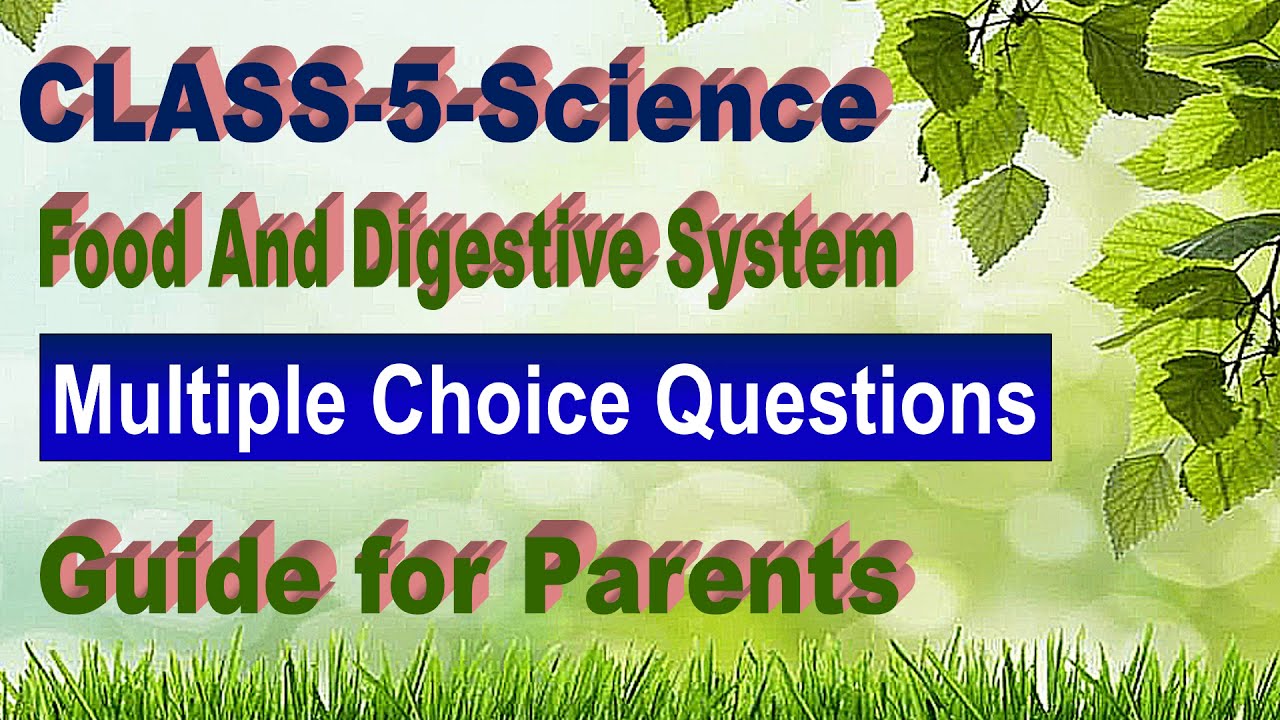 CLASS-5-Science

Food And Digestive System

Multiple Choice Questions

Guide for Parents